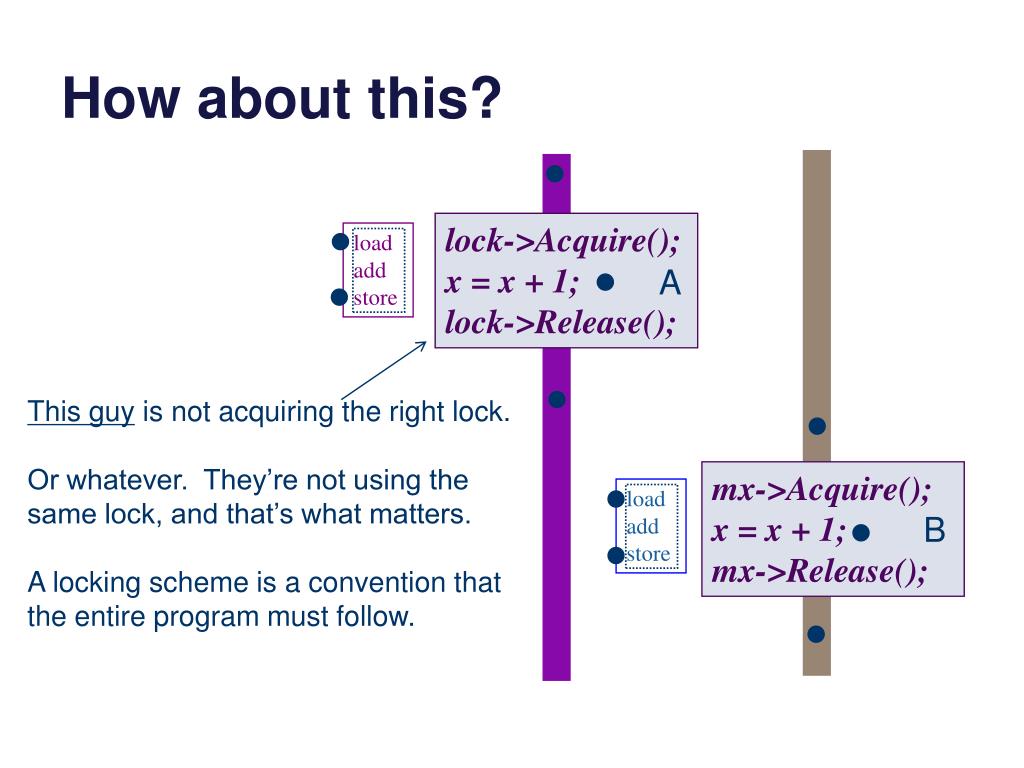 How about this?

load
add
store

lock->Acquire();
x = x + 1;
lock->Release();

A

This guy is not acquiring the right lock.

Or whatever. They're not using the same lock, and that's what matters.

A locking scheme is a convention that the entire program must follow.

load
add
store

mx->Acquire();
x = x + 1;
mx->Release();

B